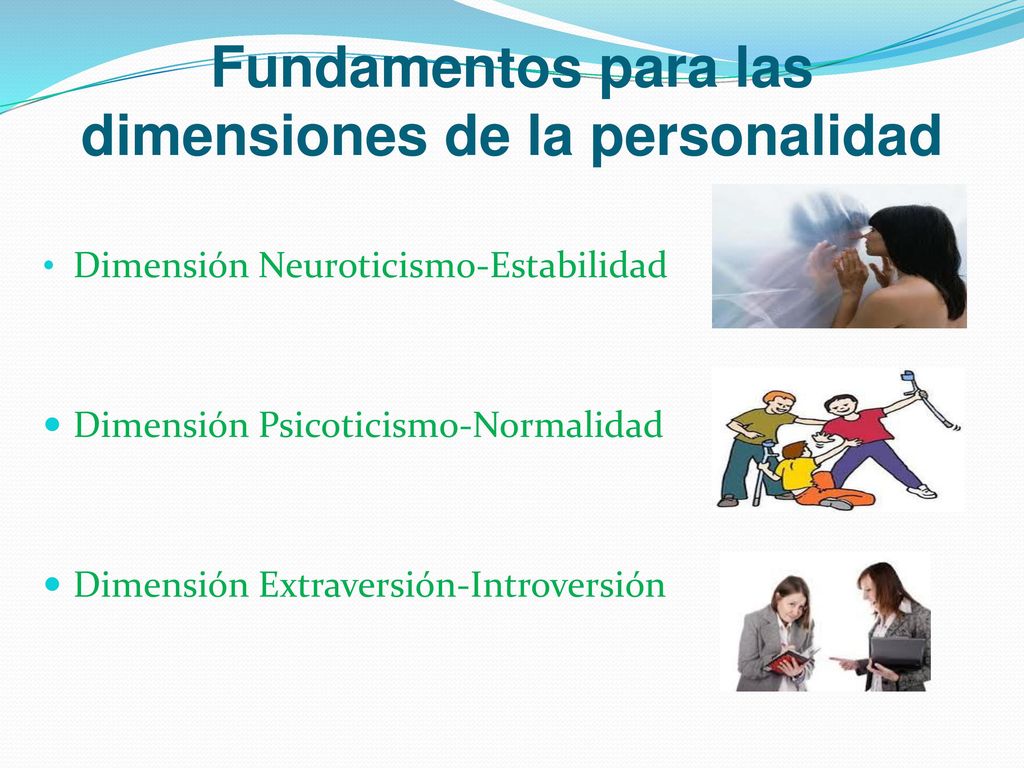 Fundamentos para las dimensiones de la personalidad

• Dimensión Neuroticismo-Estabilidad

• Dimensión Psicoticismo-Normalidad

• Dimensión Extraversión-Introversión